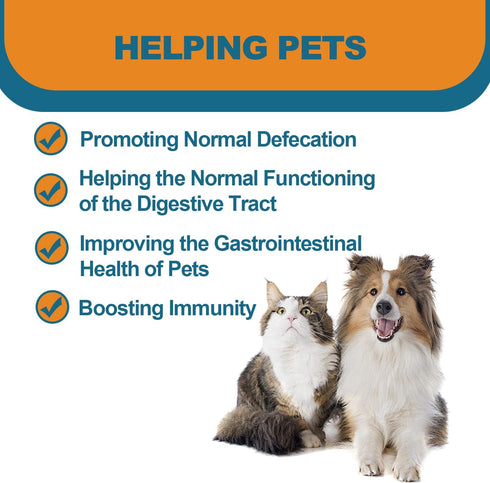 HELPING PETS

Promoting Normal Defecation

Helping the Normal Functioning of the Digestive Tract

Improving the Gastrointestinal Health of Pets

Boosting Immunity